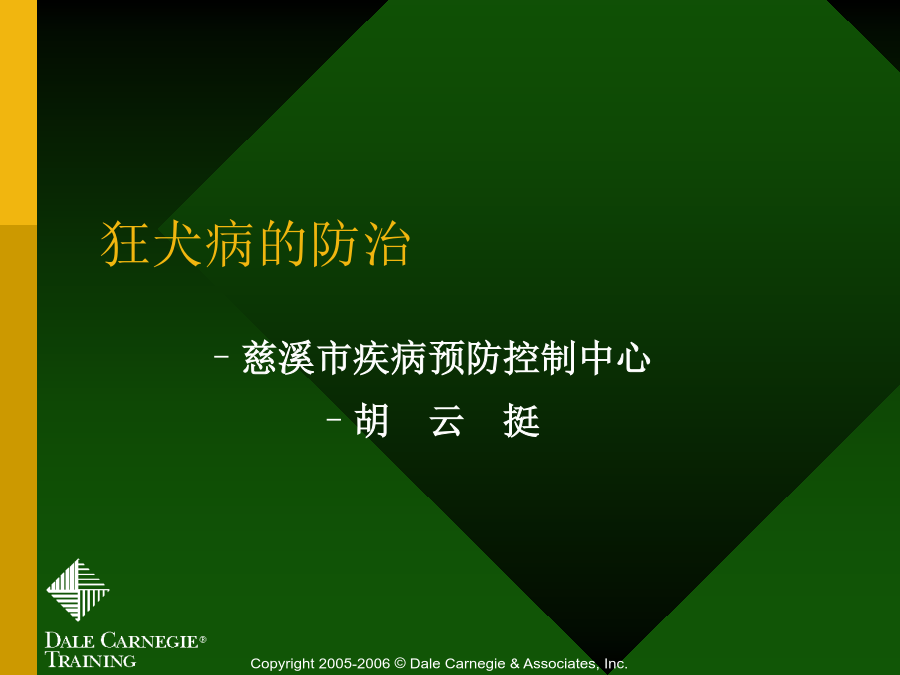 狂犬病的防治

– 慈溪市疾病预防控制中心

– 胡　云　挺

DALE CARNEGIE®
TRAINING

Copyright 2005-2006 © Dale Carnegie & Associates, Inc.